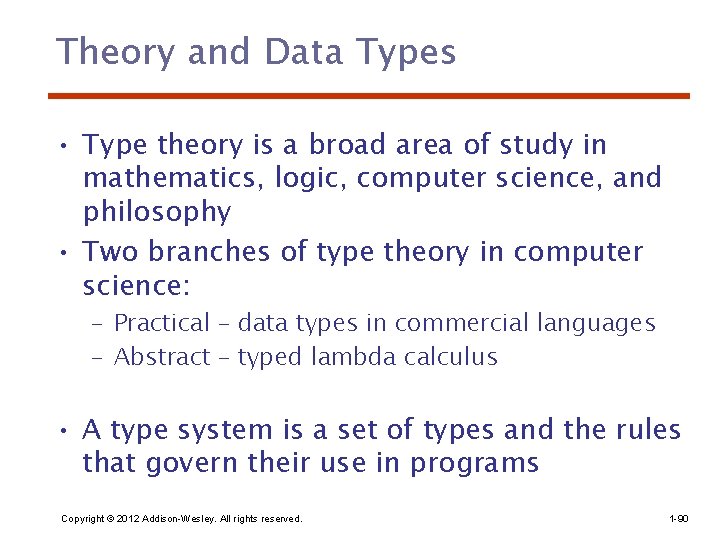 Theory and Data Types

• Type theory is a broad area of study in mathematics, logic, computer science, and philosophy
• Two branches of type theory in computer science:
– Practical – data types in commercial languages
– Abstract – typed lambda calculus

• A type system is a set of types and the rules that govern their use in programs

Copyright © 2012 Addison-Wesley. All rights reserved.

1-90